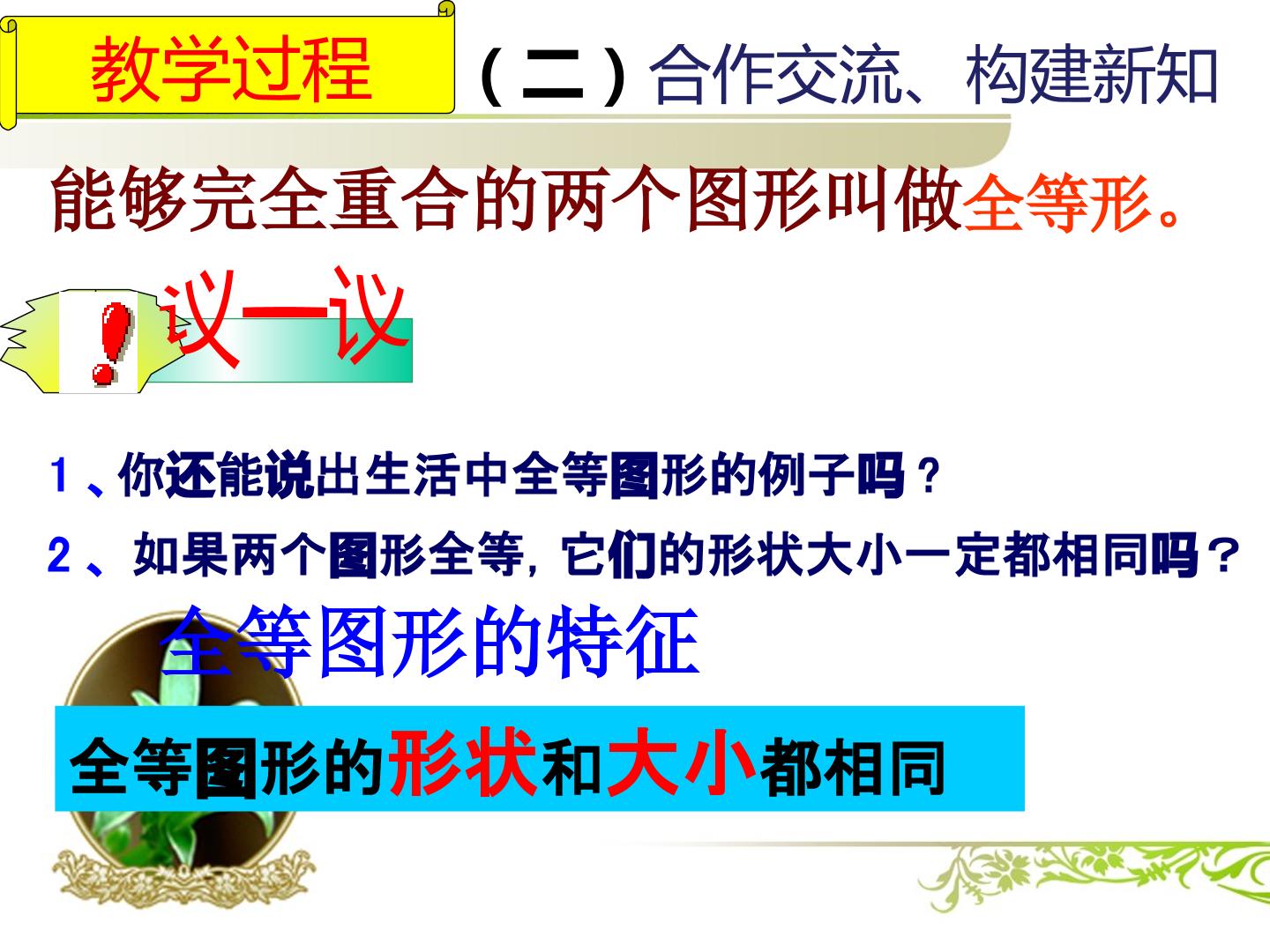 教学过程

（二）合作交流、构建新知

能够完全重合的两个图形叫做全等形。

议一议

1、你还能说出生活中全等图形的例子吗？

2、如果两个图形全等，它们的形状大小一定都相同吗？

全等图形的特征

全等图形的形状和大小都相同